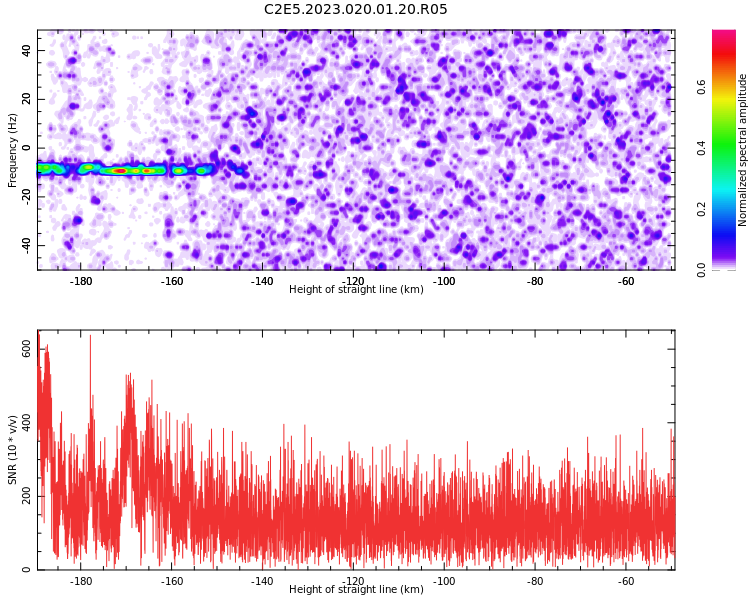 C2E5.2023.020.01.20.R05

Frequency (Hz)
40
20
0
-20
-40
-180
-160
-140
-120
-100
-80
-60
Height of straight line (km)

Normalized spectral amplitude
0.0
0.2
0.4
0.6

SNR (10 * v/v)
600
400
200
0
-180
-160
-140
-120
-100
-80
-60
Height of straight line (km)